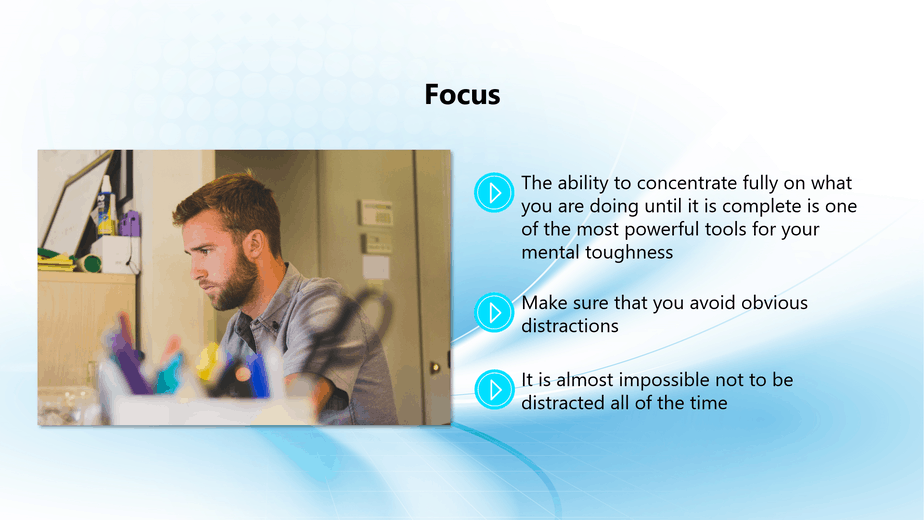 Focus

The ability to concentrate fully on what you are doing until it is complete is one of the most powerful tools for your mental toughness

Make sure that you avoid obvious distractions

It is almost impossible not to be distracted all of the time